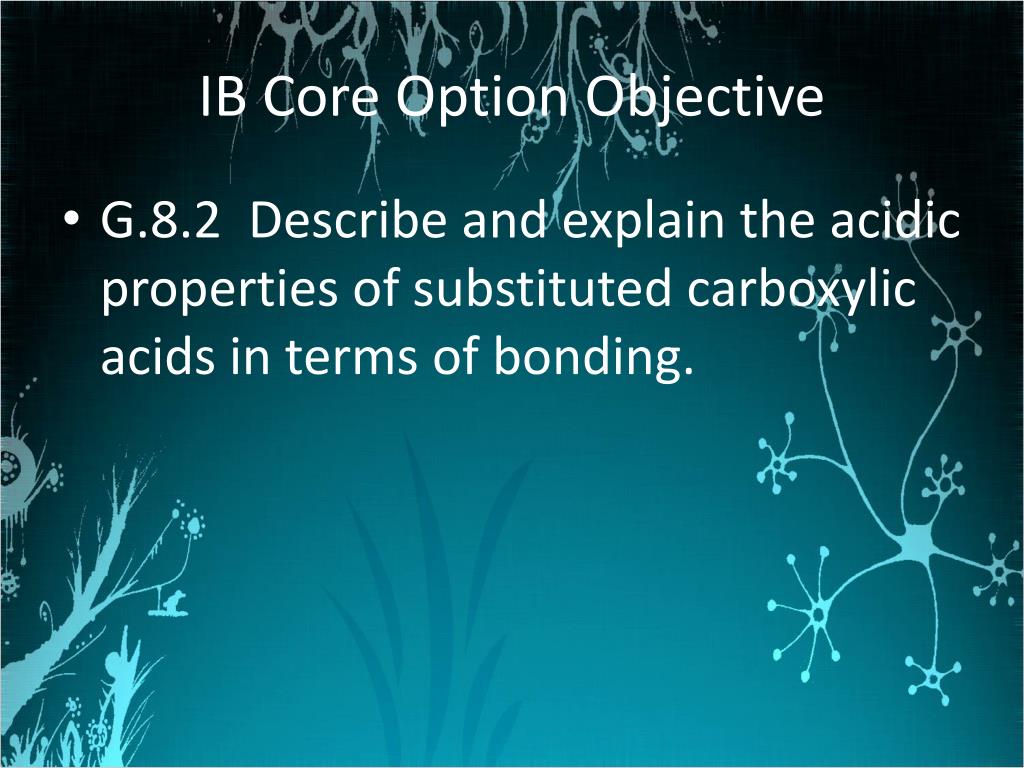 IB Core Option Objective

• G.8.2 Describe and explain the acidic properties of substituted carboxylic acids in terms of bonding.